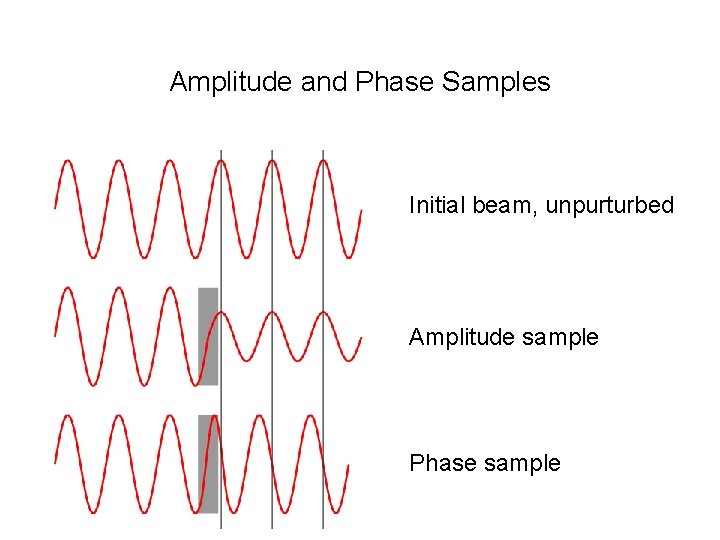 Amplitude and Phase Samples

Initial beam, unpurturbed

Amplitude sample

Phase sample